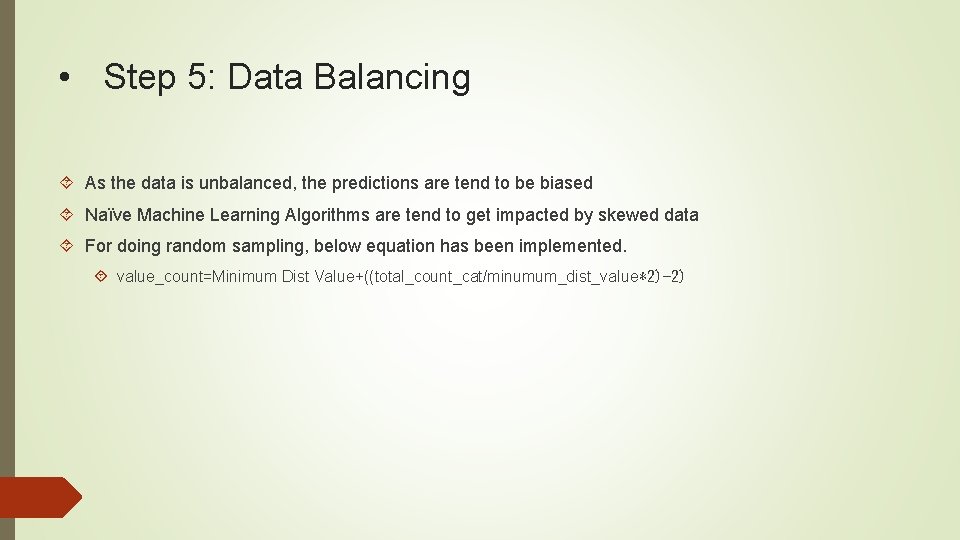 • Step 5: Data Balancing

As the data is unbalanced, the predictions are tend to be biased

Naïve Machine Learning Algorithms are tend to get impacted by skewed data

For doing random sampling, below equation has been implemented.

value_count=Minimum Dist Value+((total_count_cat/minumum_dist_value*2)−2)